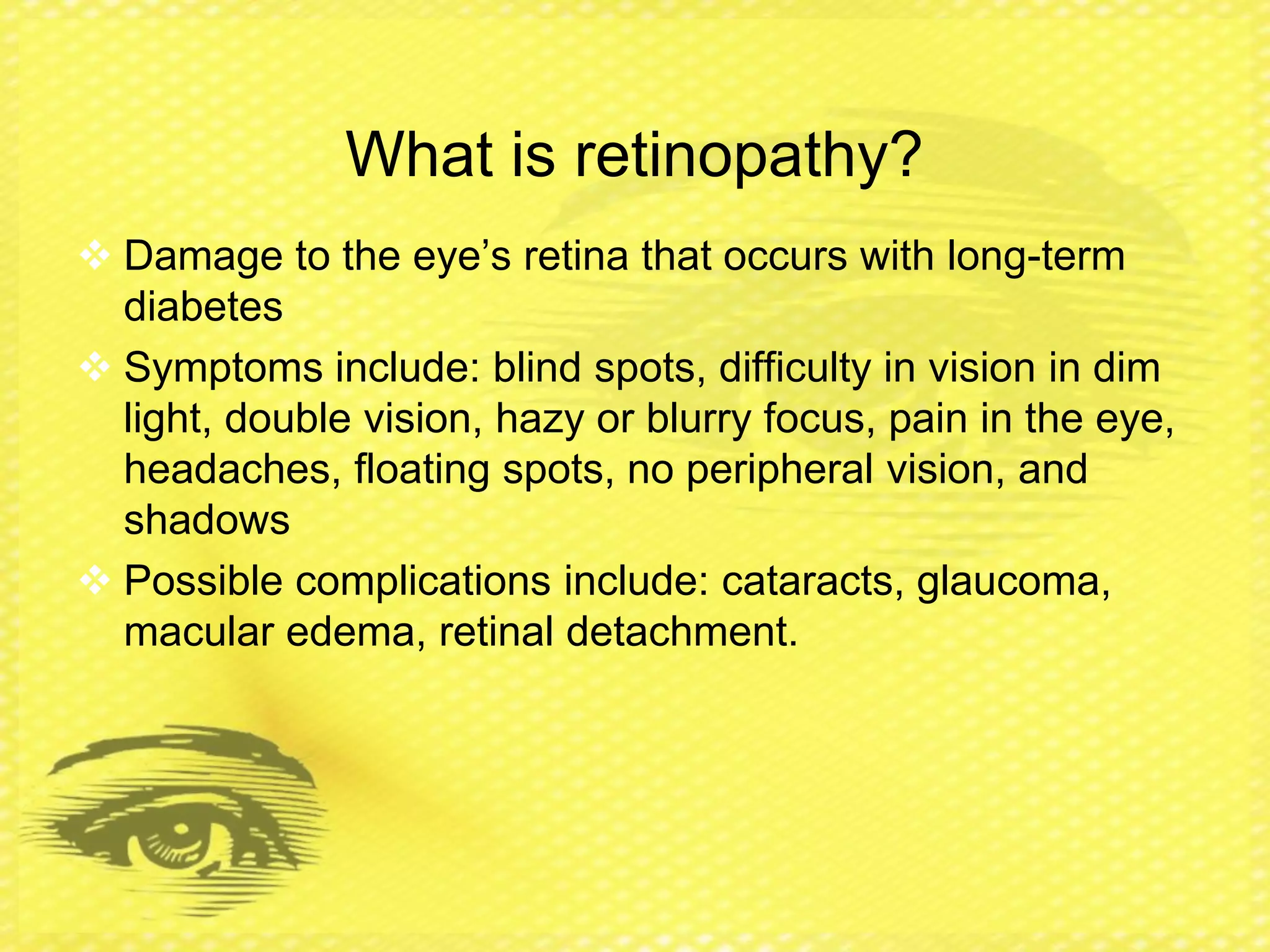 What is retinopathy?

❖ Damage to the eye’s retina that occurs with long-term diabetes

❖ Symptoms include: blind spots, difficulty in vision in dim light, double vision, hazy or blurry focus, pain in the eye, headaches, floating spots, no peripheral vision, and shadows

❖ Possible complications include: cataracts, glaucoma, macular edema, retinal detachment.